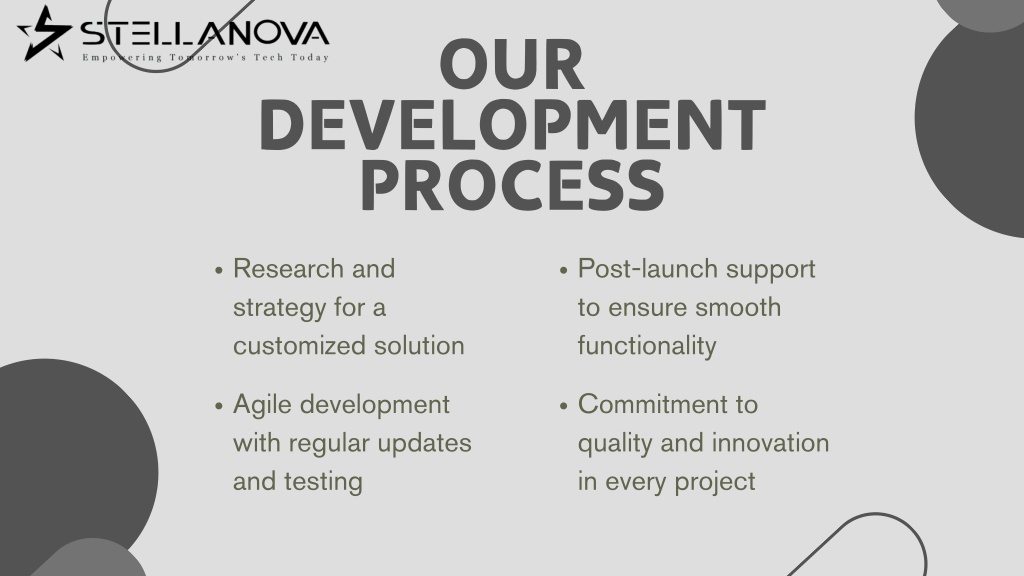 STELLANOVA
Empowering Tomorrow's Tech Today

OUR DEVELOPMENT PROCESS

• Research and strategy for a customized solution

• Agile development with regular updates and testing

• Post-launch support to ensure smooth functionality

• Commitment to quality and innovation in every project